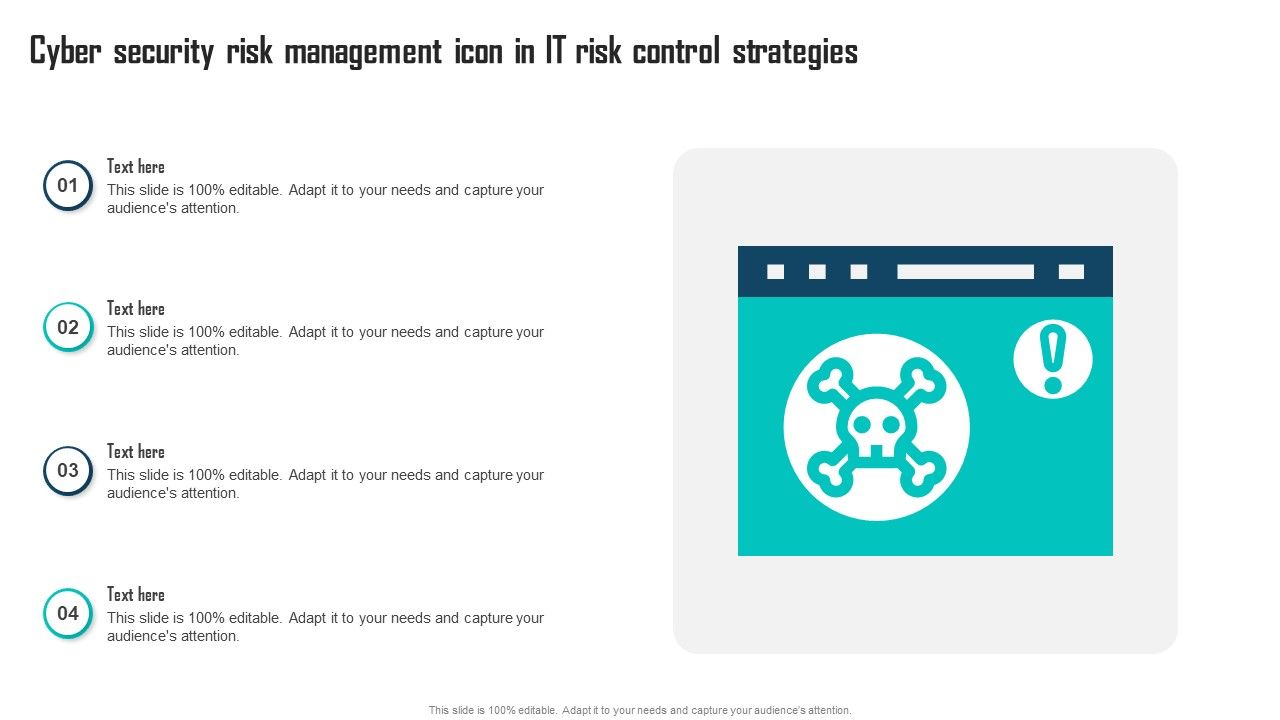 Cyber security risk management icon in IT risk control strategies

01
Text here
This slide is 100% editable. Adapt it to your needs and capture your audience's attention.

02
Text here
This slide is 100% editable. Adapt it to your needs and capture your audience's attention.

03
Text here
This slide is 100% editable. Adapt it to your needs and capture your audience's attention.

04
Text here
This slide is 100% editable. Adapt it to your needs and capture your audience's attention.

This slide is 100% editable. Adapt it to your needs and capture your audience's attention.